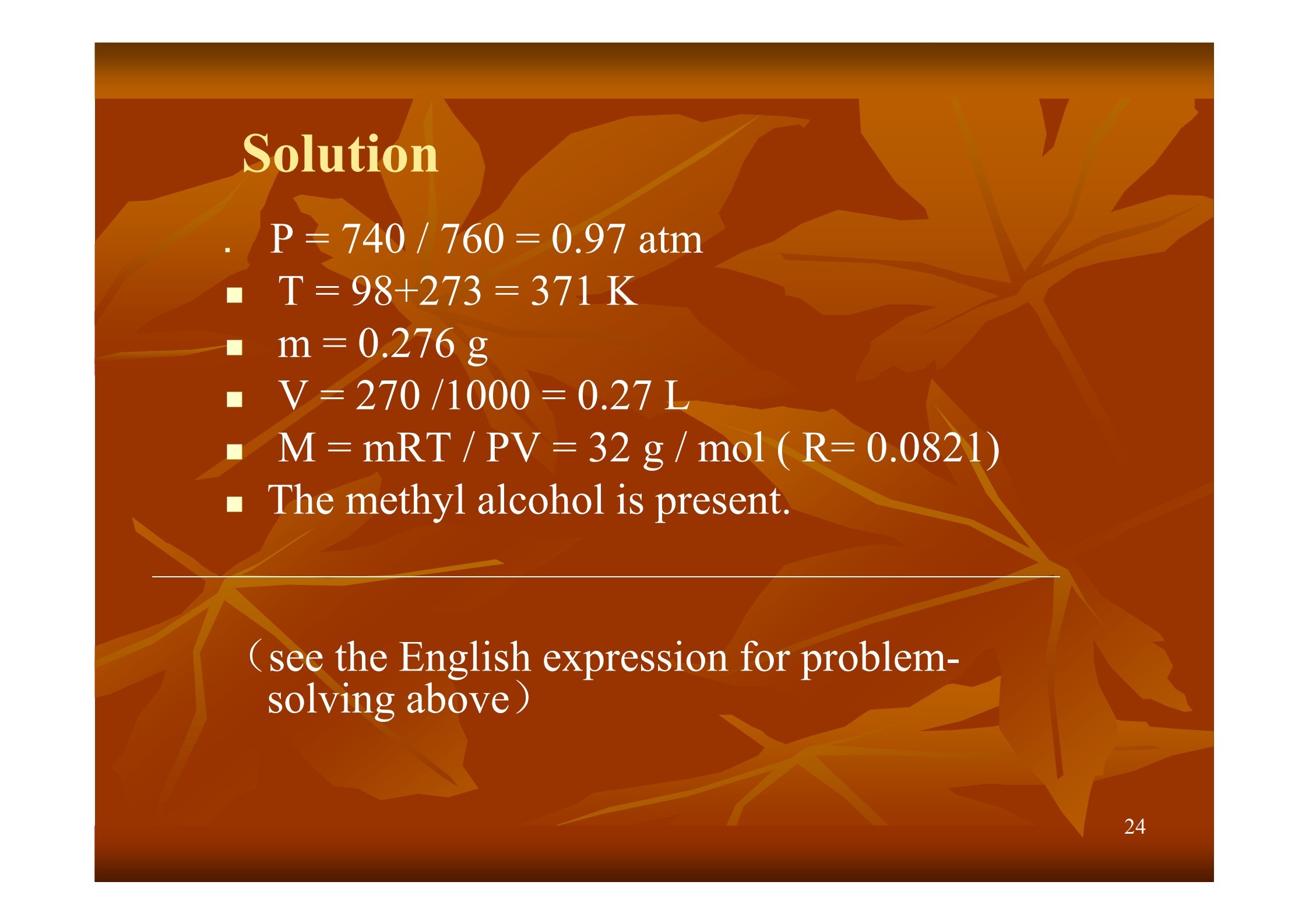 Solution

. P = 740 / 760 = 0.97 atm
- T = 98+273 = 371 K
- m = 0.276 g
- V = 270 /1000 = 0.27 L
- M = mRT / PV = 32 g / mol ( R= 0.0821)
- The methyl alcohol is present.

（see the English expression for problem-solving above）

24